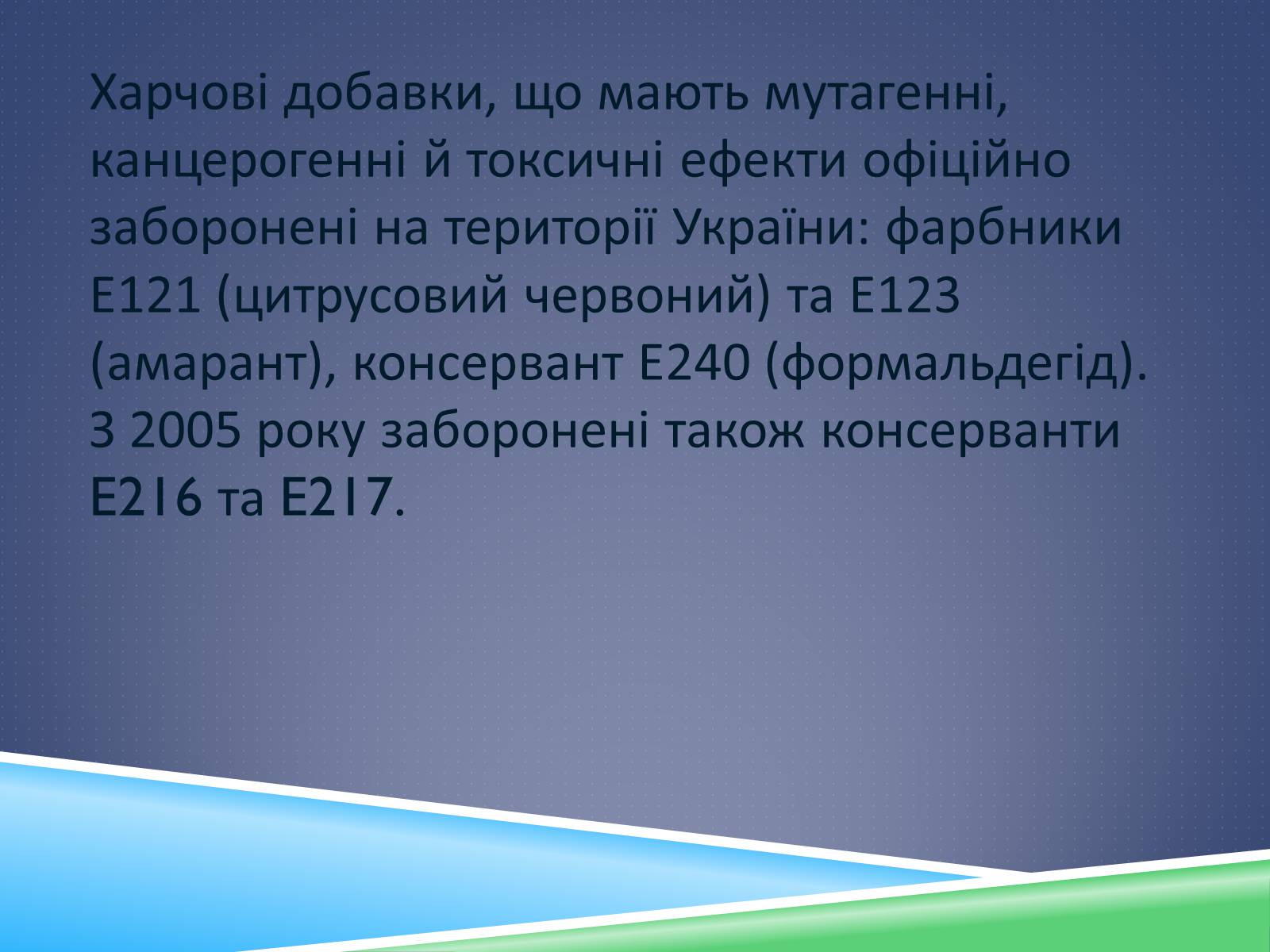 Харчові добавки, що мають мутагенні, канцерогенні й токсичні ефекти офіційно заборонені на території України: фарбники Е121 (цитрусовий червоний) та Е123 (амарант), консервант Е240 (формальдегід). З 2005 року заборонені також консерванти Е216 та Е217.